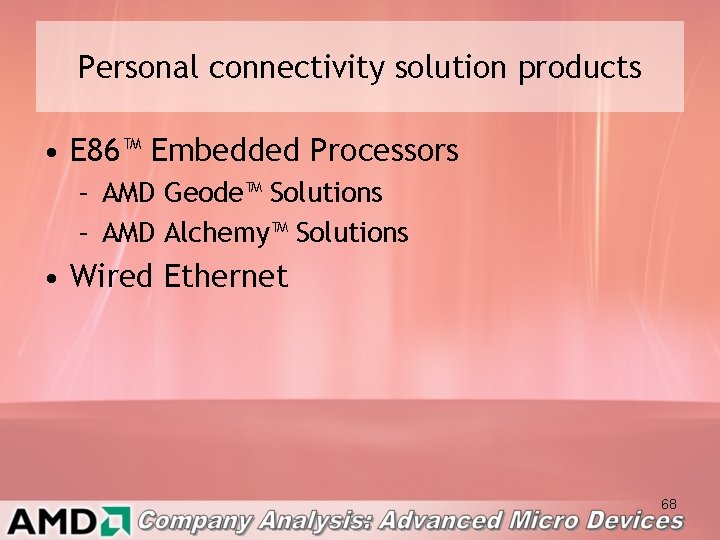 Personal connectivity solution products

• E86™ Embedded Processors
– AMD Geode™ Solutions
– AMD Alchemy™ Solutions
• Wired Ethernet

68

AMD Company Analysis: Advanced Micro Devices